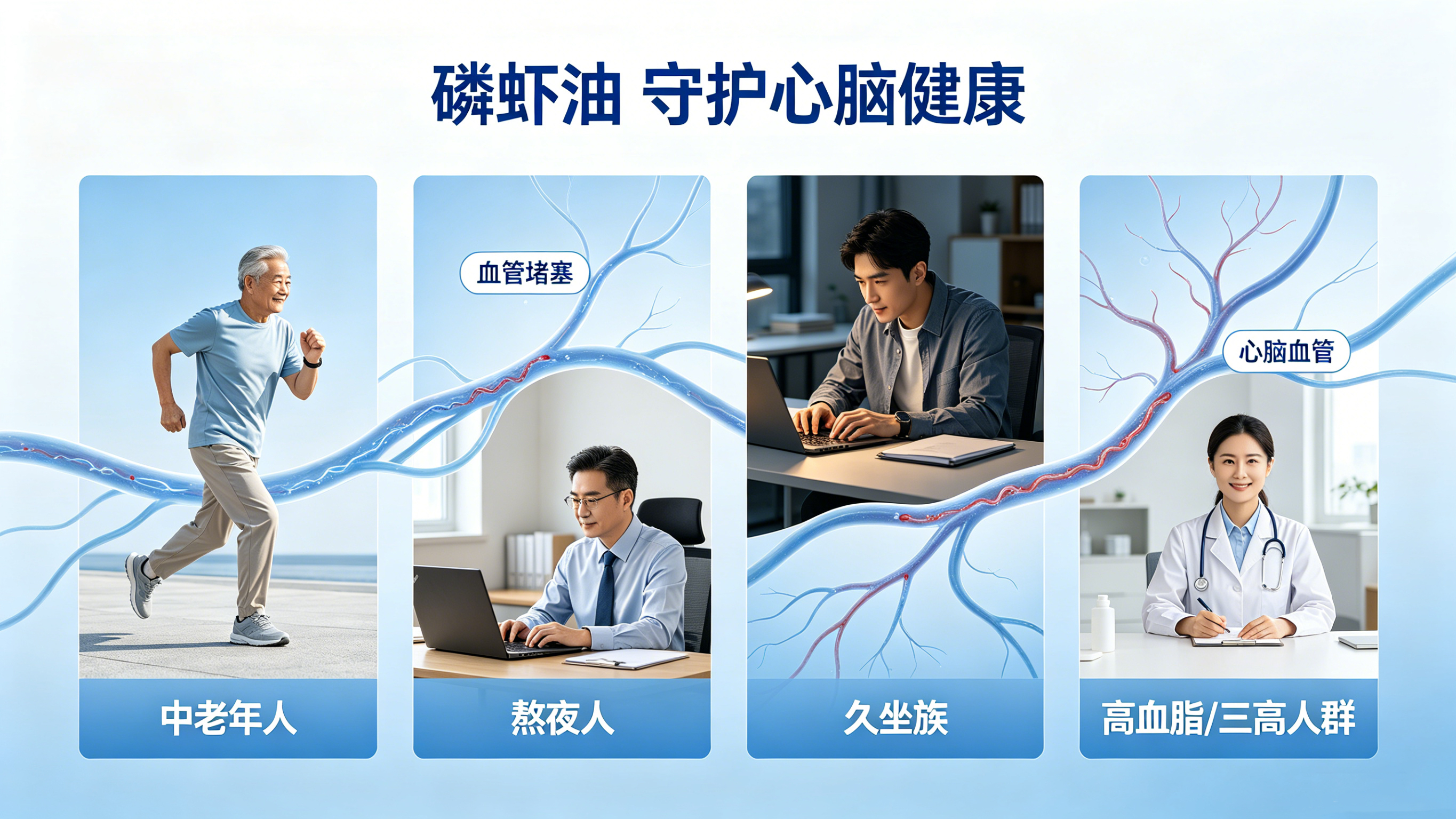 磷虾油 守护心脑健康

血管堵塞

心脑血管

中老年人

熬夜人

久坐族

高血脂/三高人群